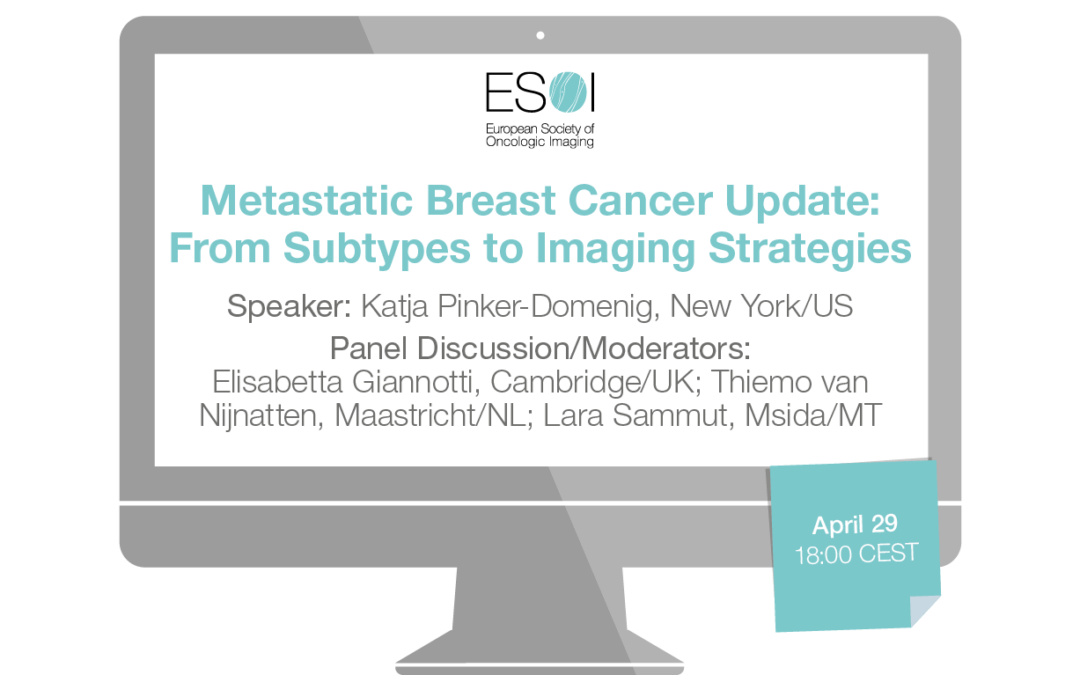 ESOI
European Society of Oncologic Imaging

Metastatic Breast Cancer Update: From Subtypes to Imaging Strategies

Speaker: Katja Pinker-Domenig, New York/US

Panel Discussion/Moderators: Elisabetta Giannotti, Cambridge/UK; Thiemo van Nijnatten, Maastricht/NL; Lara Sammut, Msida/MT

April 29
18:00 CEST